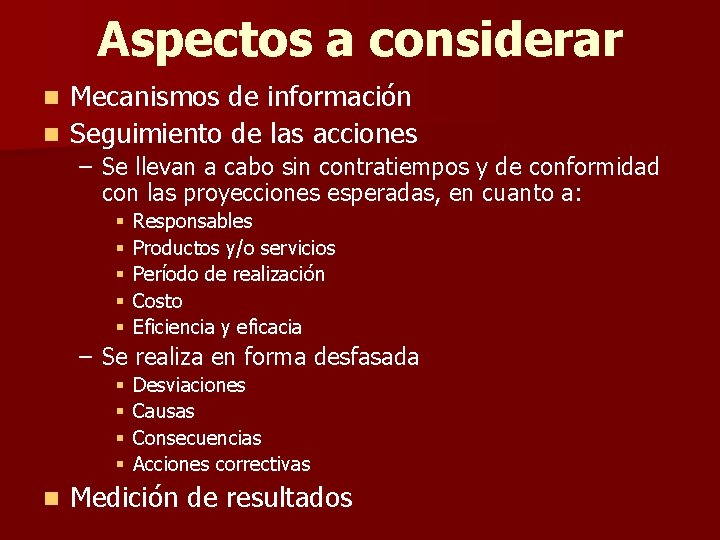 Aspectos a considerar

- Mecanismos de información
- Seguimiento de las acciones
  – Se llevan a cabo sin contratiempos y de conformidad con las proyecciones esperadas, en cuanto a:
    - Responsables
    - Productos y/o servicios
    - Período de realización
    - Costo
    - Eficiencia y eficacia
  – Se realiza en forma desfasada
    - Desviaciones
    - Causas
    - Consecuencias
    - Acciones correctivas
- Medición de resultados